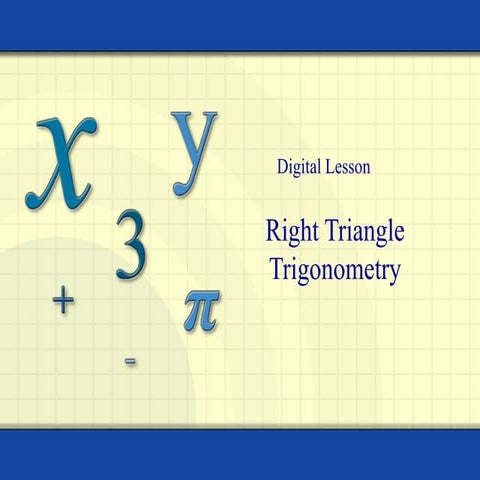 $x$ $y$

$3$

$+$ $\pi$

$-$

Digital Lesson

Right Triangle Trigonometry